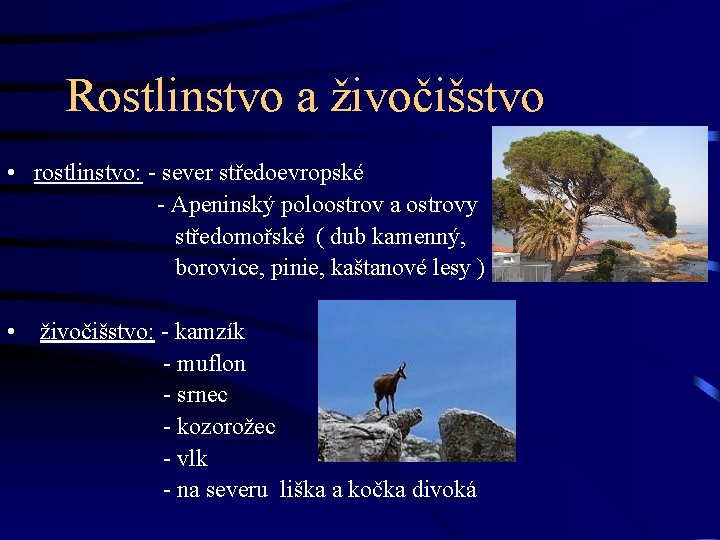 Rostlinstvo a živočišstvo

• rostlinstvo: - sever středoevropské
- Apeninský poloostrov a ostrovy středomořské ( dub kamenný, borovice, pinie, kaštanové lesy )

• živočišstvo: - kamzík
- muflon
- srnec
- kozorožec
- vlk
- na severu liška a kočka divoká